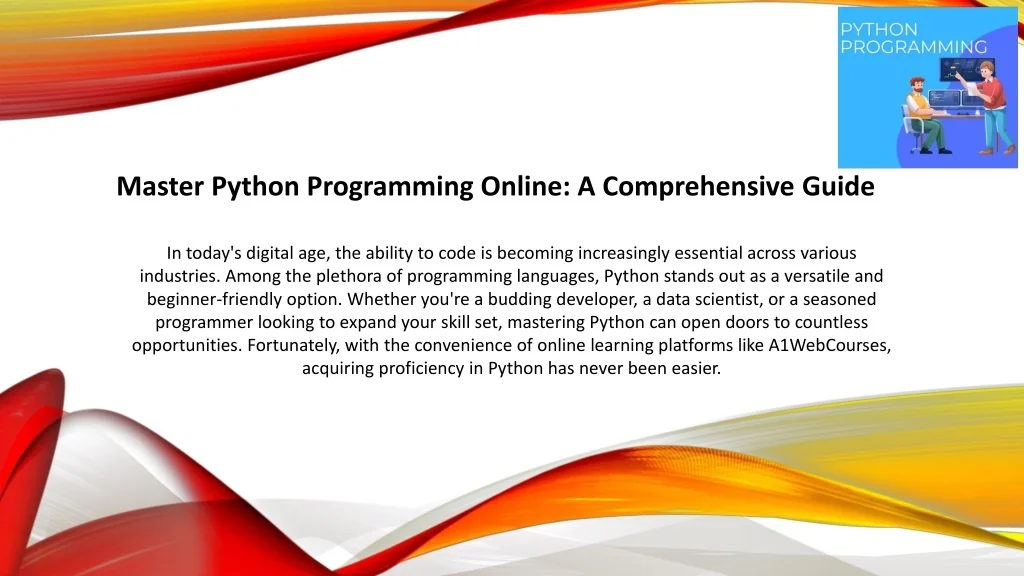 PYTHON PROGRAMMING

Master Python Programming Online: A Comprehensive Guide

In today's digital age, the ability to code is becoming increasingly essential across various industries. Among the plethora of programming languages, Python stands out as a versatile and beginner-friendly option. Whether you're a budding developer, a data scientist, or a seasoned programmer looking to expand your skill set, mastering Python can open doors to countless opportunities. Fortunately, with the convenience of online learning platforms like A1WebCourses, acquiring proficiency in Python has never been easier.